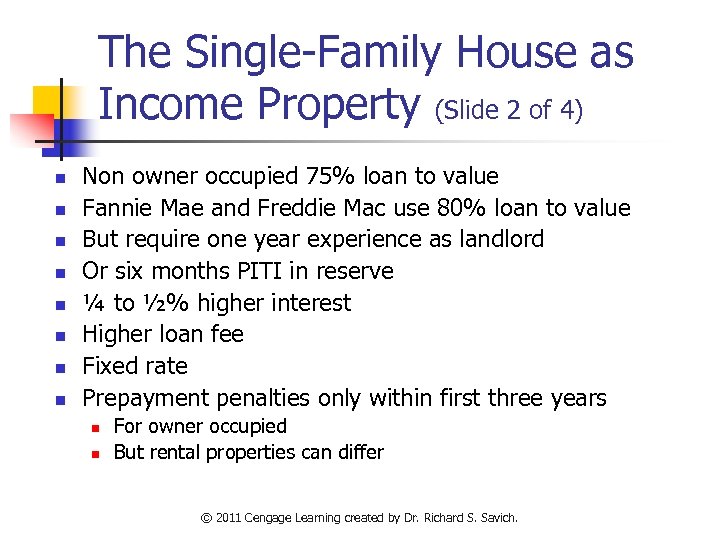 The Single-Family House as Income Property (Slide 2 of 4)

- Non owner occupied 75% loan to value
- Fannie Mae and Freddie Mac use 80% loan to value
- But require one year experience as landlord
- Or six months PITI in reserve
- ¼ to ½% higher interest
- Higher loan fee
- Fixed rate
- Prepayment penalties only within first three years
  - For owner occupied
  - But rental properties can differ

© 2011 Cengage Learning created by Dr. Richard S. Savich.